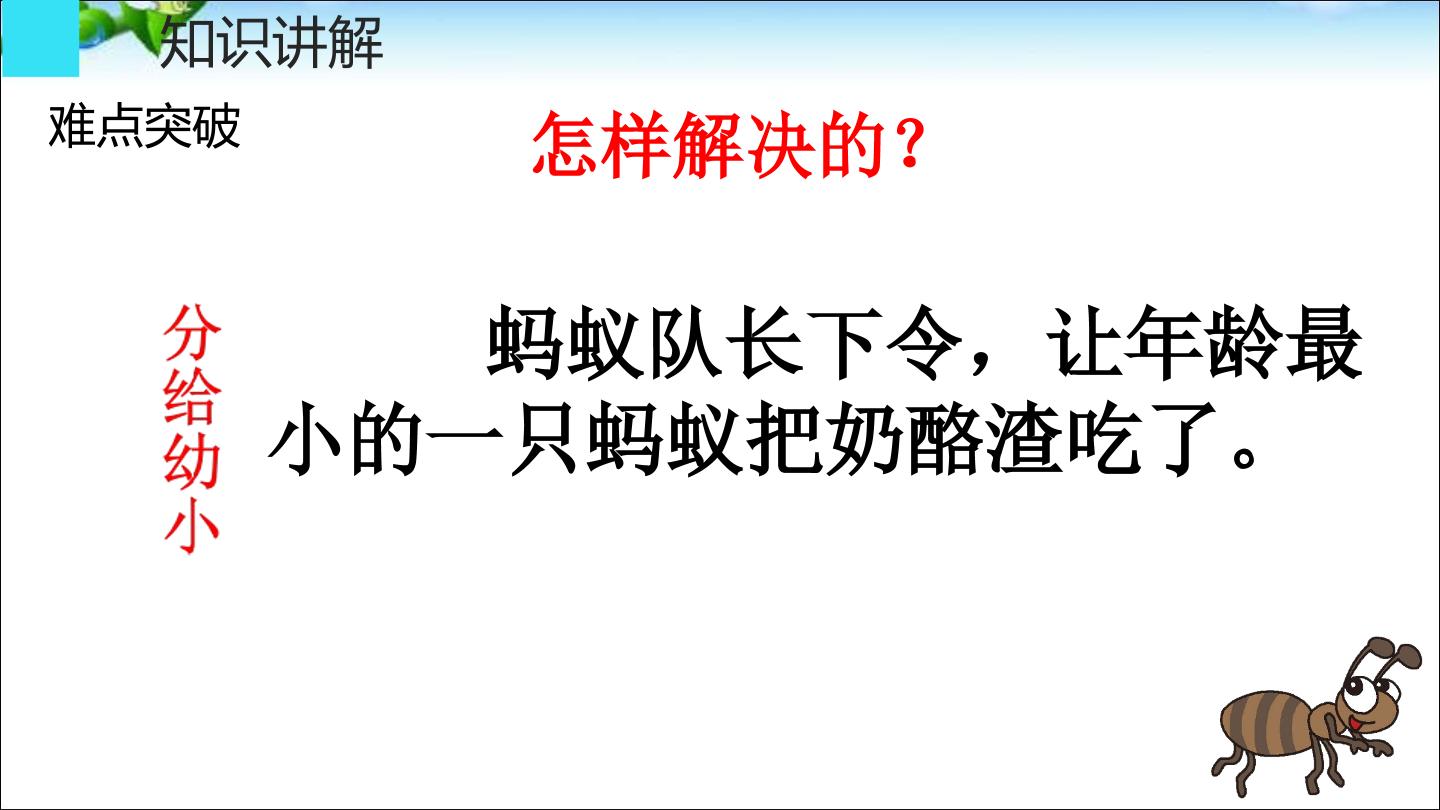 知识讲解

难点突破

怎样解决的？

分给幼小

蚂蚁队长下令，让年龄最小的一只蚂蚁把奶酪渣吃了。